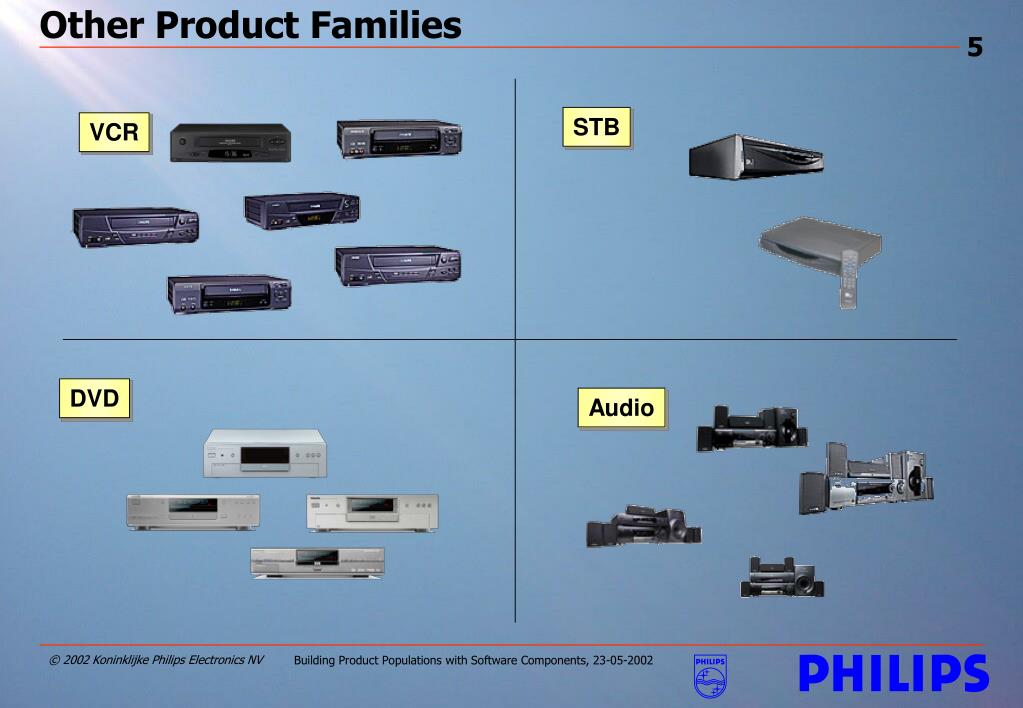 Other Product Families

5

VCR

STB

DVD

Audio

© 2002 Koninklijke Philips Electronics NV     Building Product Populations with Software Components, 23-05-2002

PHILIPS

PHILIPS